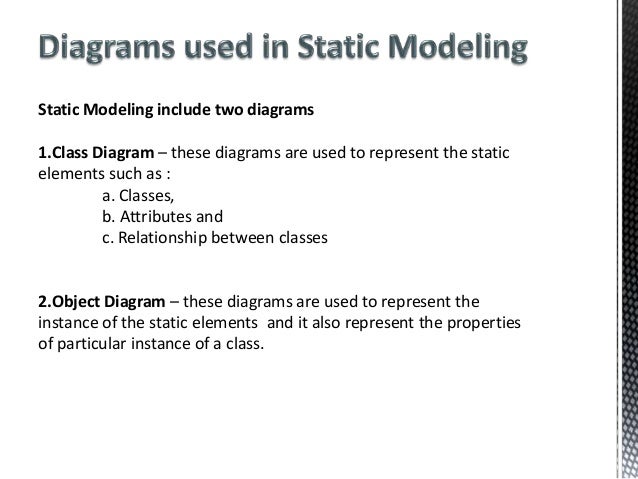 Diagrams used in Static Modeling

Static Modeling include two diagrams

1.Class Diagram – these diagrams are used to represent the static elements such as :
a. Classes,
b. Attributes and
c. Relationship between classes

2.Object Diagram – these diagrams are used to represent the instance of the static elements and it also represent the properties of particular instance of a class.